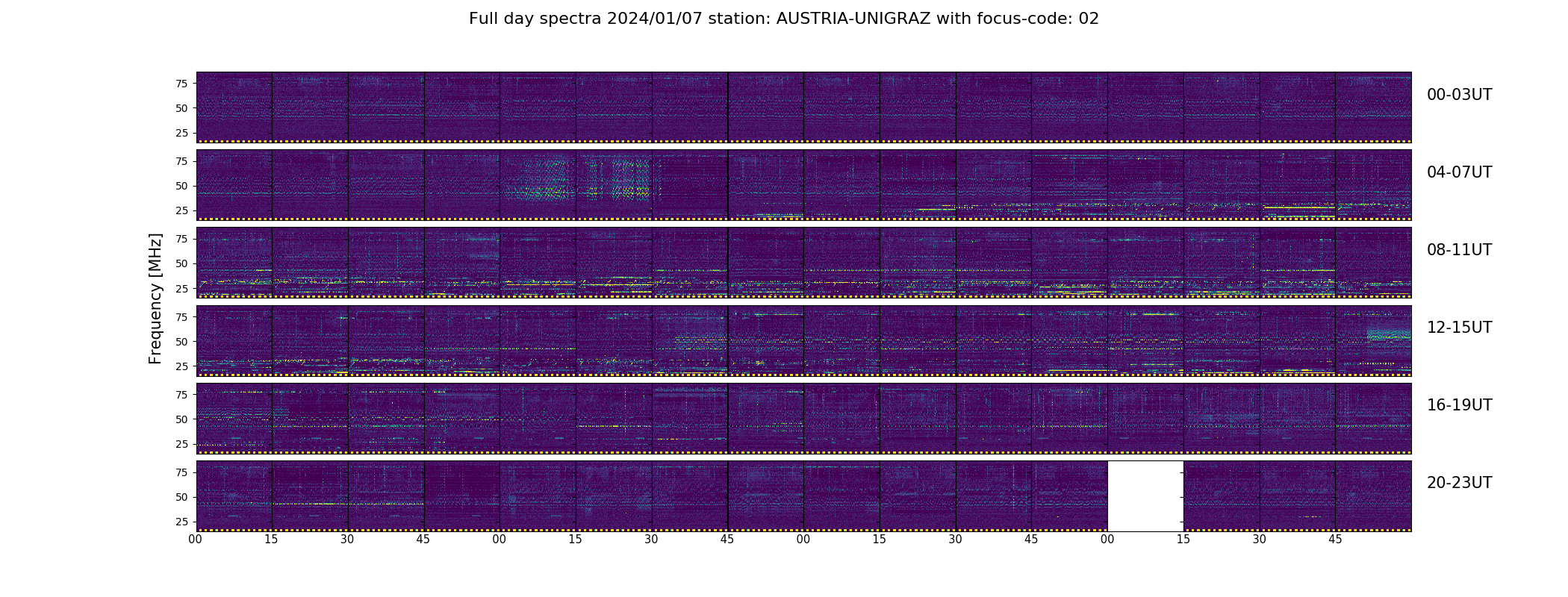 Full day spectra 2024/01/07 station: AUSTRIA-UNIGRAZ with focus-code: 02

Frequency [MHz]

75
50
25

00-03UT

75
50
25

04-07UT

75
50
25

08-11UT

75
50
25

12-15UT

75
50
25

16-19UT

75
50
25

20-23UT

00 15 30 45 00 15 30 45 00 15 30 45 00 15 30 45